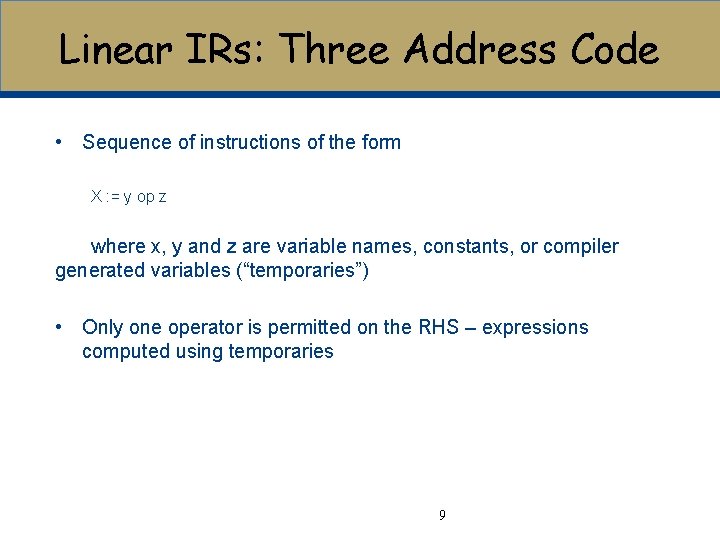 Linear IRs: Three Address Code

• Sequence of instructions of the form

X := y op z

where x, y and z are variable names, constants, or compiler generated variables (“temporaries”)

• Only one operator is permitted on the RHS – expressions computed using temporaries

9